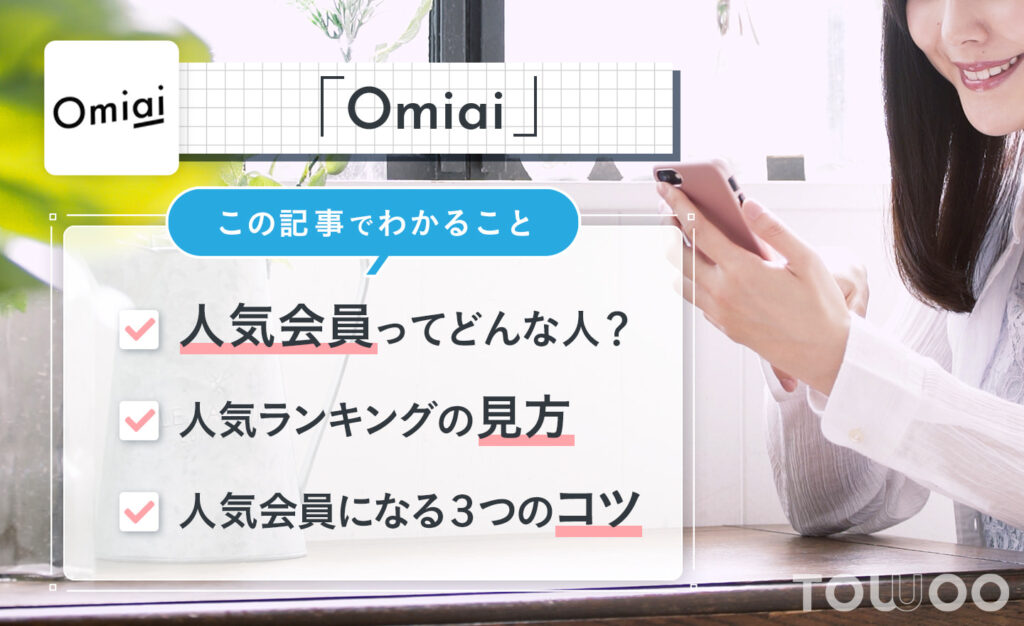 Omiai

「Omiai」

この記事でわかること

人気会員ってどんな人？

人気ランキングの見方

人気会員になる3つのコツ

TOWOO